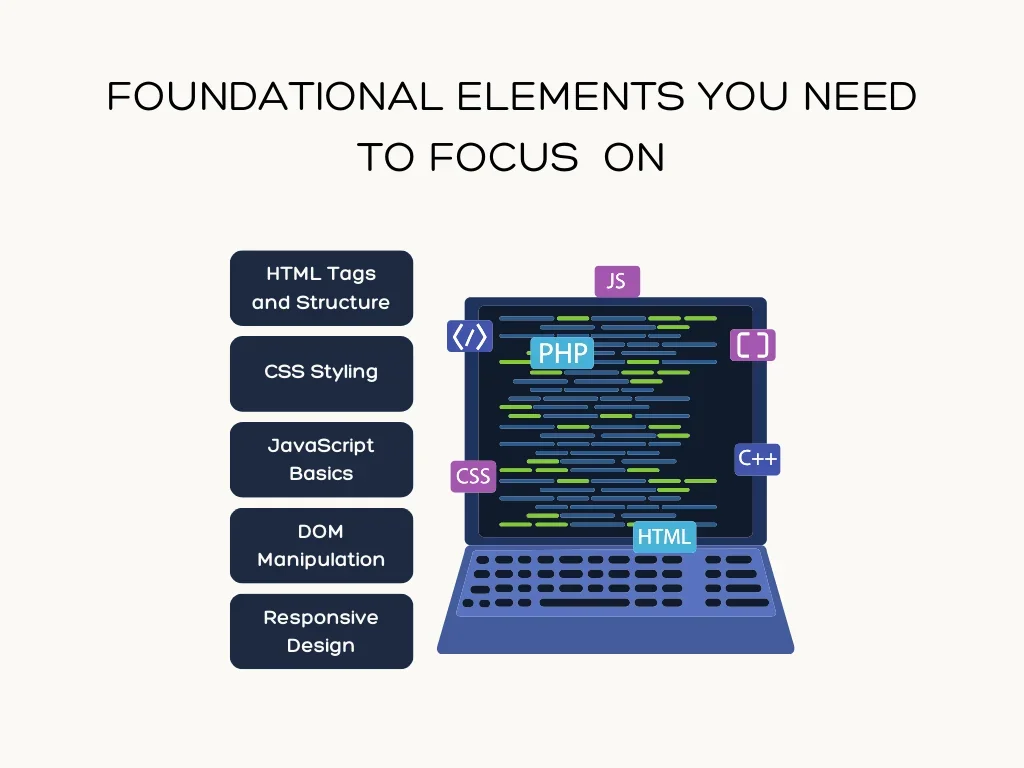 FOUNDATIONAL ELEMENTS YOU NEED TO FOCUS ON

HTML Tags and Structure

CSS Styling

JavaScript Basics

DOM Manipulation

Responsive Design

JS

</>

PHP

[ ]

C++

CSS

HTML